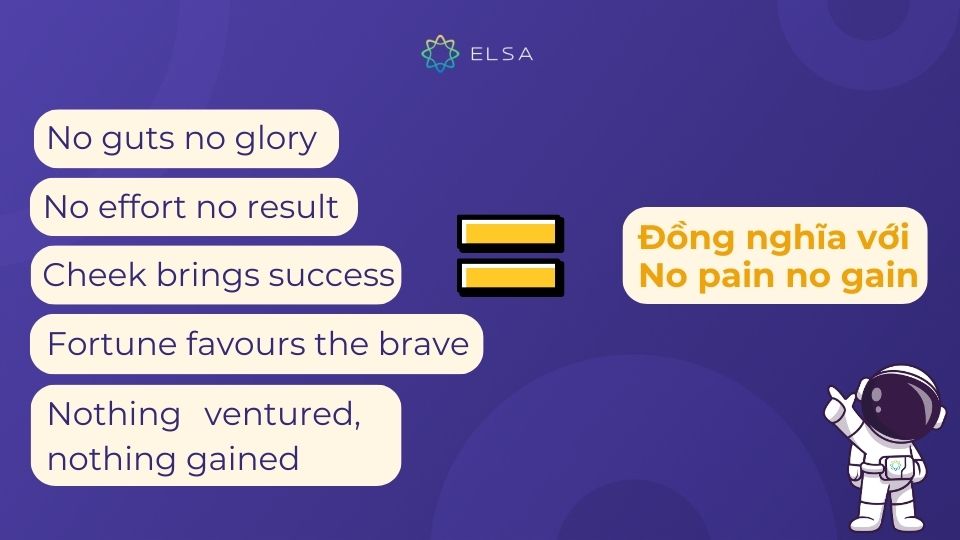 ELSA

No guts no glory

No effort no result

Cheek brings success

Fortune favours the brave

Nothing ventured, nothing gained

Đồng nghĩa với No pain no gain